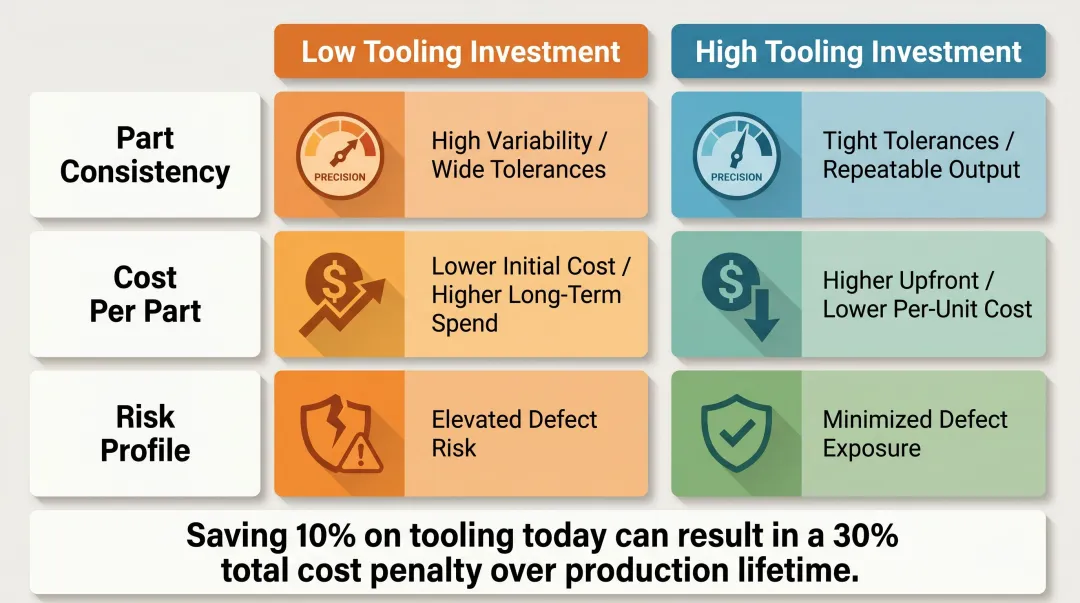 |  | Low Tooling Investment | High Tooling Investment |
|---|---|---|
| Part Consistency | PRECISION High Variability / Wide Tolerances | PRECISION Tight Tolerances / Repeatable Output |
| Cost Per Part | Lower Initial Cost / Higher Long-Term Spend | Higher Upfront / Lower Per-Unit Cost |
| Risk Profile | Elevated Defect Risk | Minimized Defect Exposure |

Saving 10% on tooling today can result in a 30% total cost penalty over production lifetime.